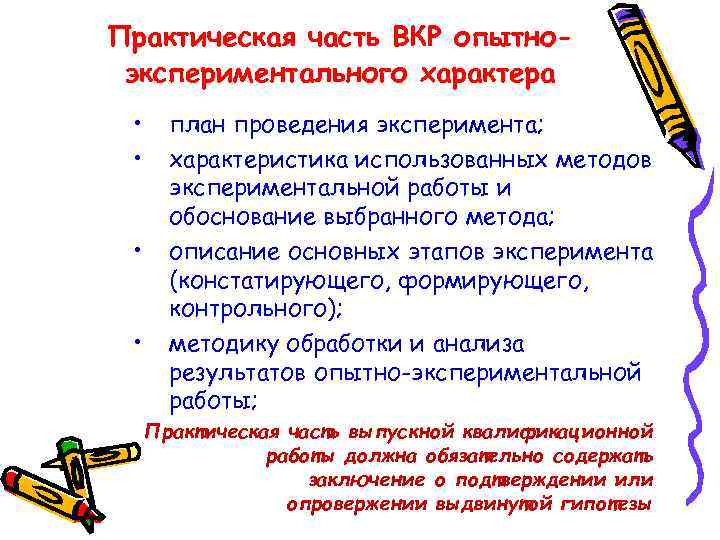 Практическая часть ВКР опытно-экспериментального характера

• план проведения эксперимента;
• характеристика использованных методов экспериментальной работы и обоснование выбранного метода;
• описание основных этапов эксперимента (констатирующего, формирующего, контрольного);
• методику обработки и анализа результатов опытно-экспериментальной работы;

Практическая часть выпускной квалификационной работы должна обязательно содержать заключение о подтверждении или опровержении выдвинутой гипотезы